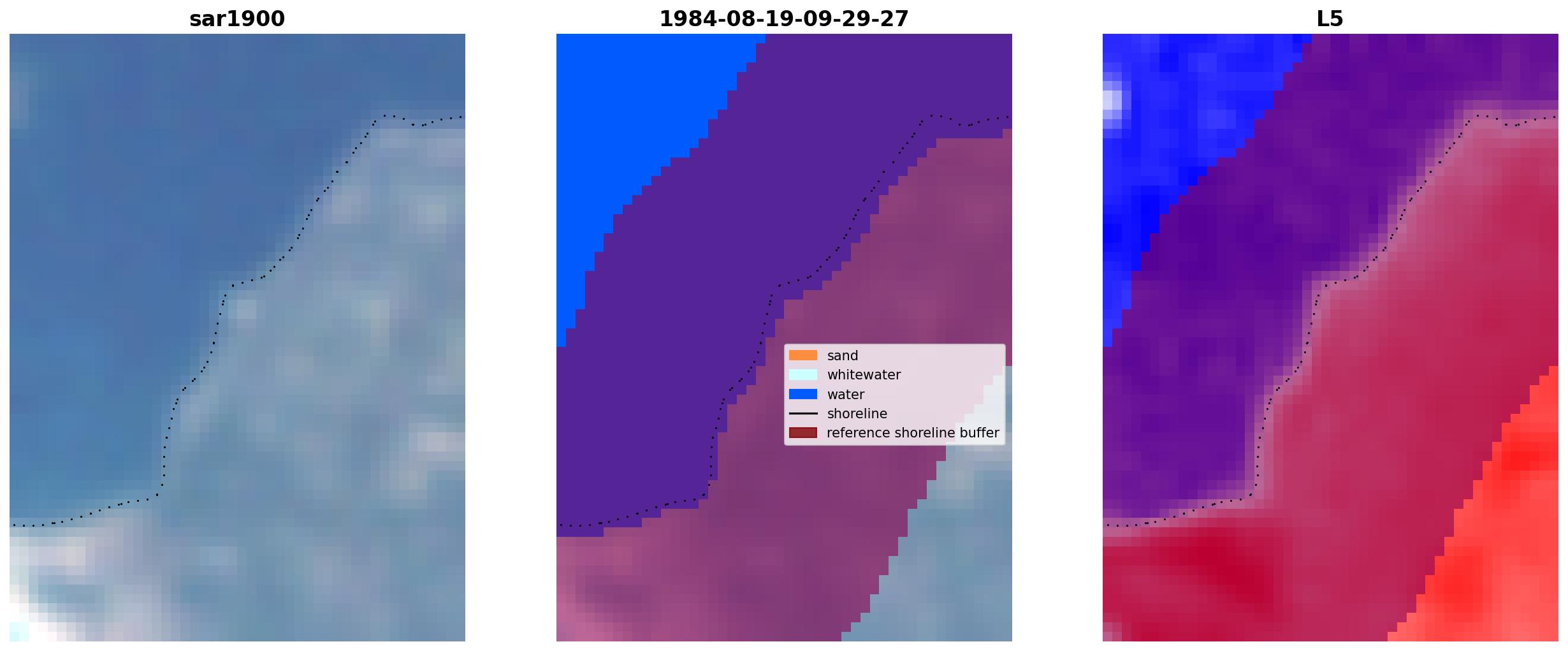 sar1900

1984-08-19-09-29-27

sand
whitewater
water
shoreline
reference shoreline buffer

L5